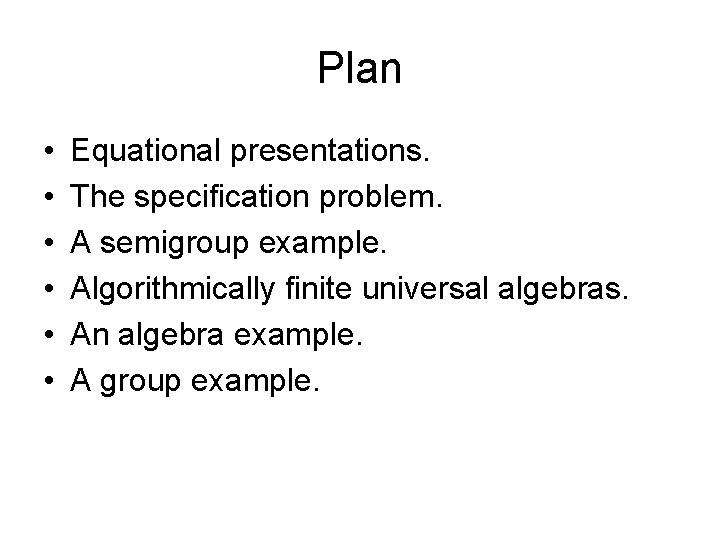 Plan

• Equational presentations.
• The specification problem.
• A semigroup example.
• Algorithmically finite universal algebras.
• An algebra example.
• A group example.